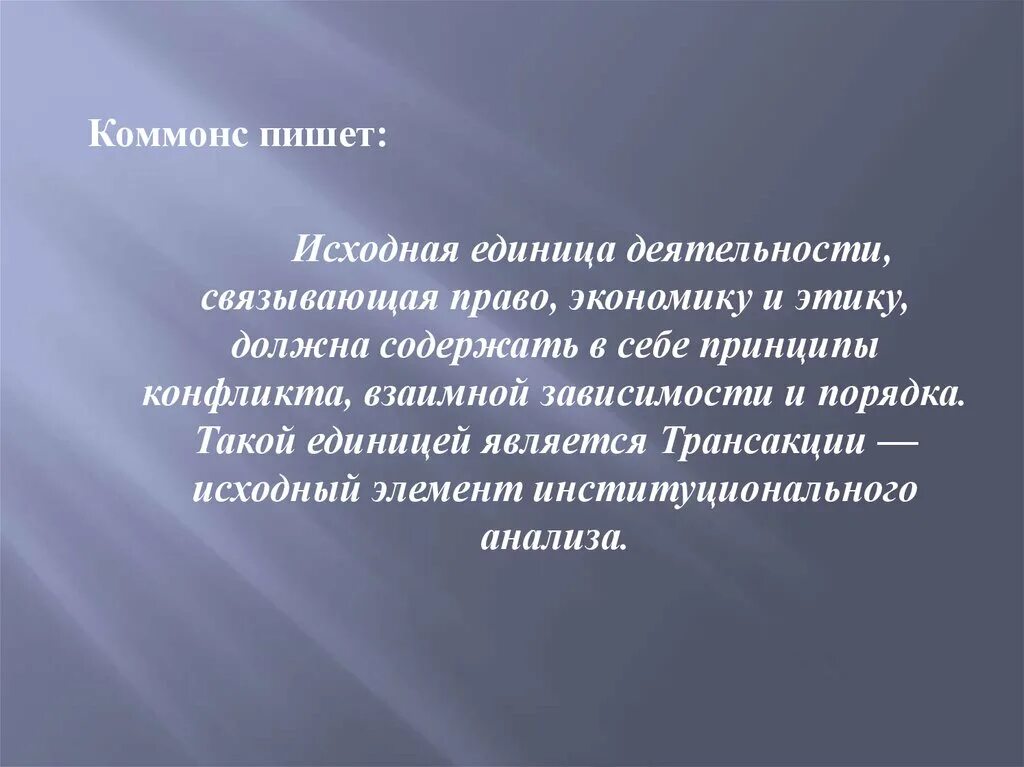 Коммонс пишет:

Исходная единица деятельности, связывающая право, экономику и этику, должна содержать в себе принципы конфликта, взаимной зависимости и порядка. Такой единицей является Трансакции — исходный элемент институционального анализа.